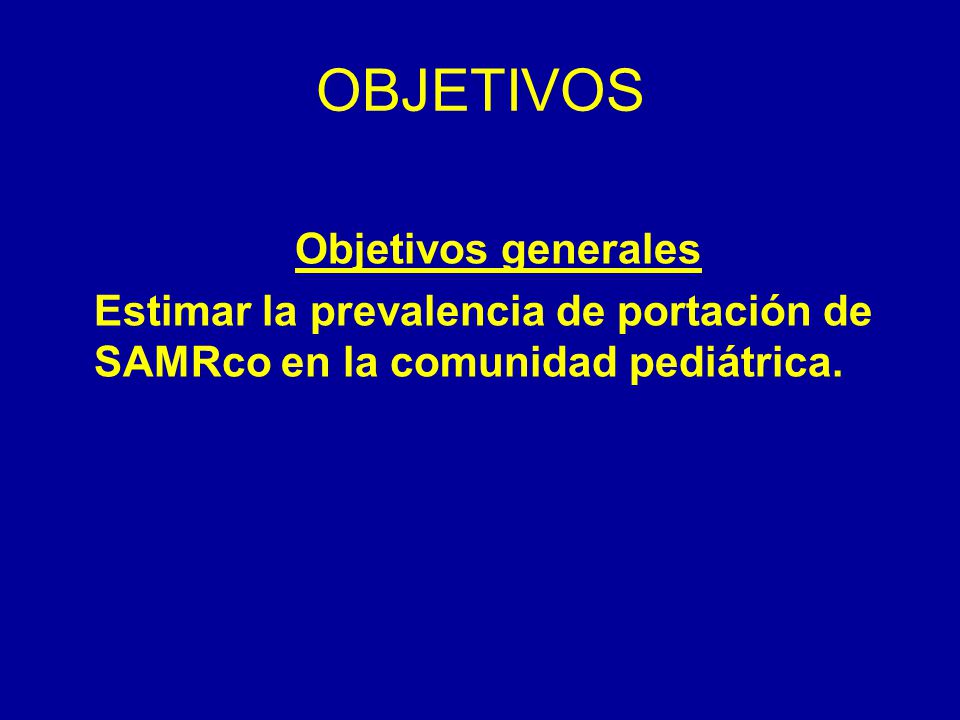 OBJETIVOS

Objetivos generales

Estimar la prevalencia de portación de SAMRco en la comunidad pediátrica.